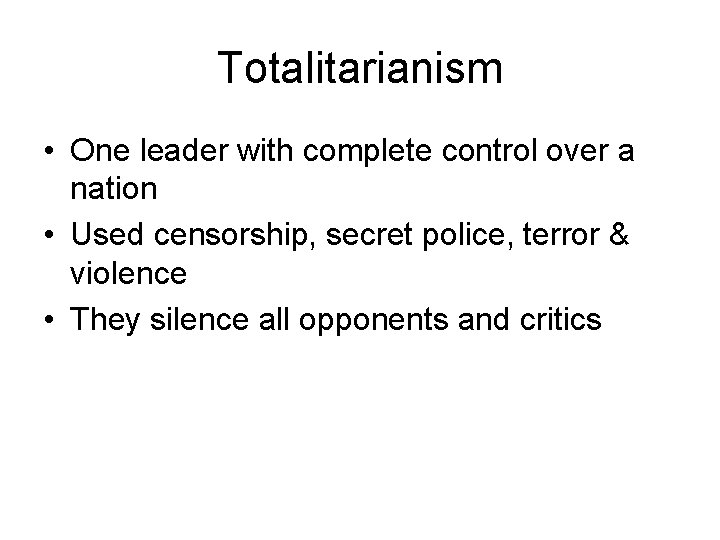 Totalitarianism

• One leader with complete control over a nation
• Used censorship, secret police, terror & violence
• They silence all opponents and critics